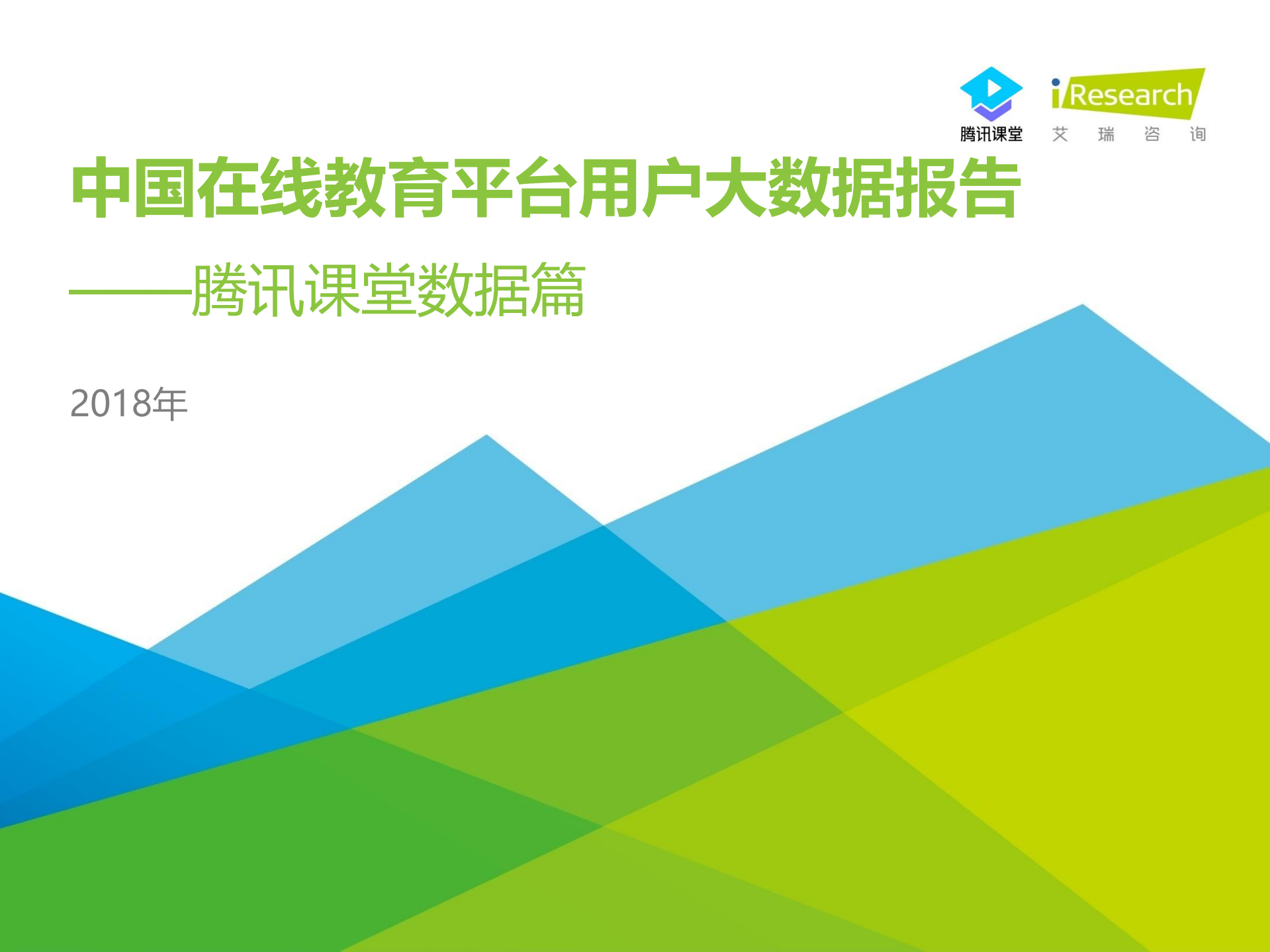 腾讯课堂

iResearch
艾 瑞 咨 询

中国在线教育平台用户大数据报告

——腾讯课堂数据篇

2018年